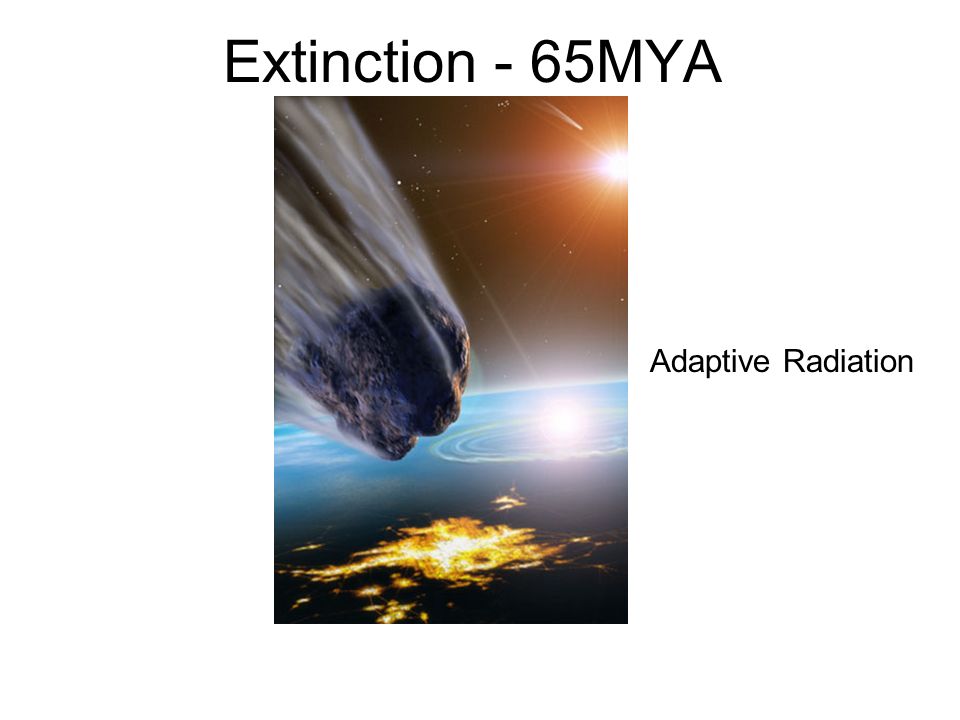 Extinction - 65MYA

Adaptive Radiation